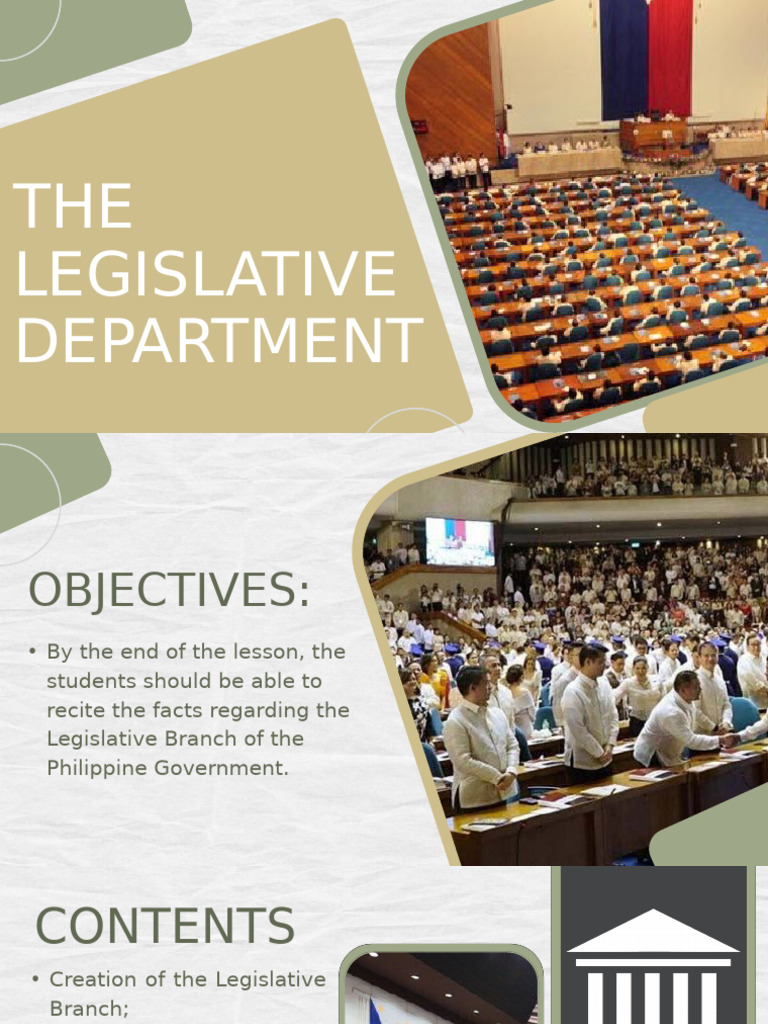 THE LEGISLATIVE DEPARTMENT

OBJECTIVES:

• By the end of the lesson, the students should be able to recite the facts regarding the Legislative Branch of the Philippine Government.

CONTENTS

• Creation of the Legislative Branch;